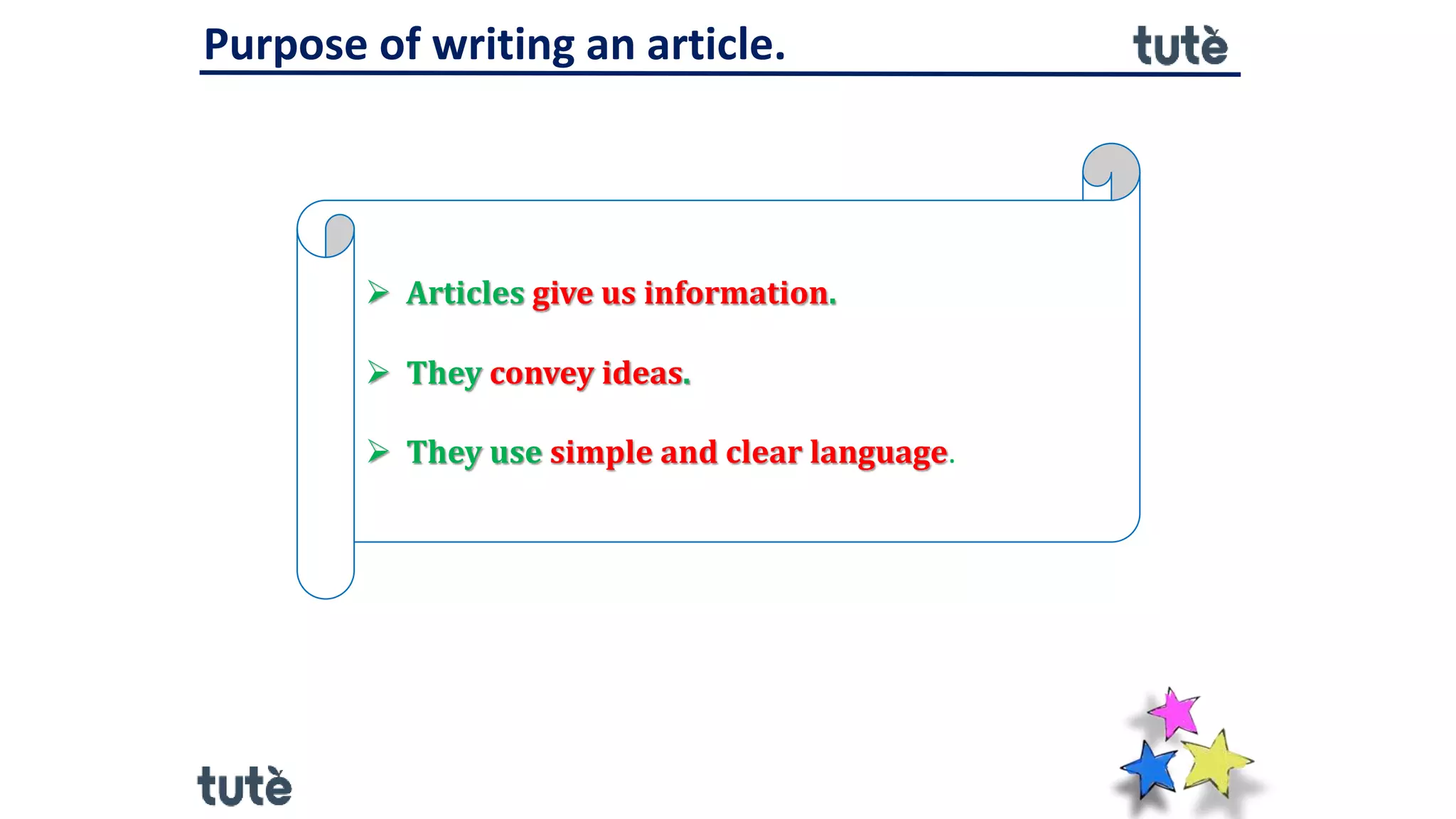 Purpose of writing an article.

tutè

➢ Articles give us information.

➢ They convey ideas.

➢ They use simple and clear language.

tutè